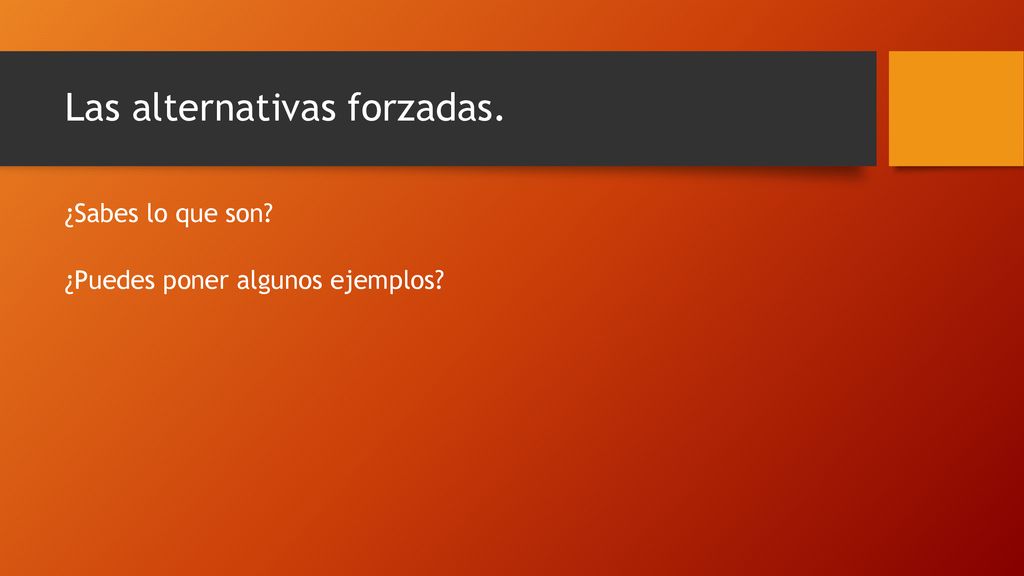 Las alternativas forzadas.

¿Sabes lo que son?

¿Puedes poner algunos ejemplos?